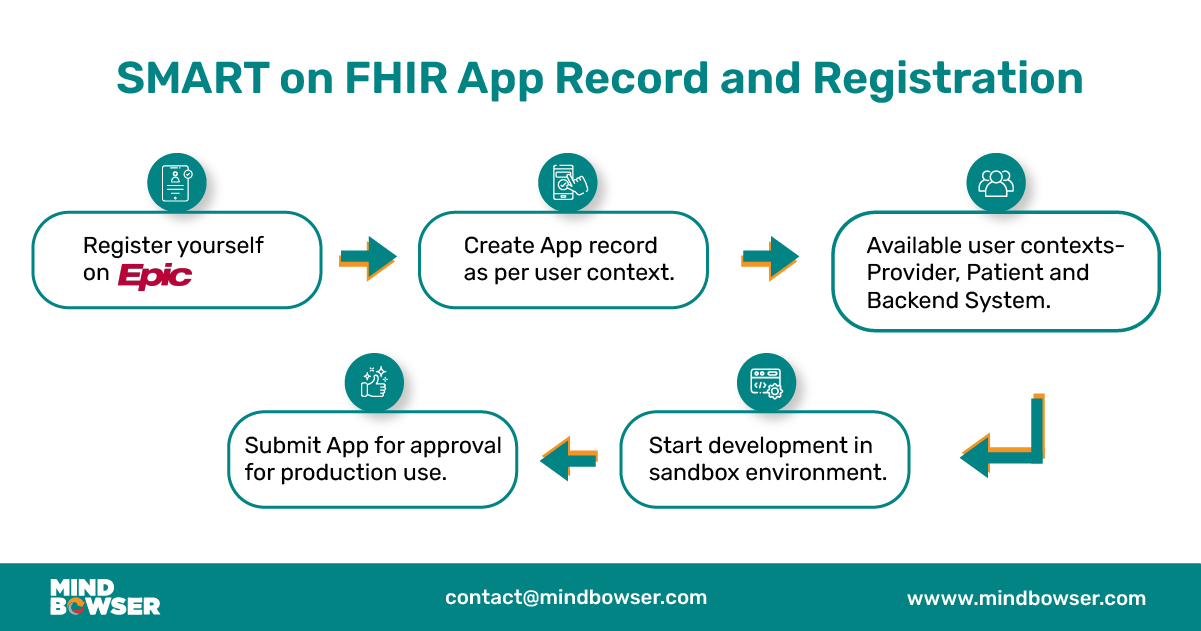 SMART on FHIR App Record and Registration

Register yourself on Epic

Create App record as per user context.

Available user contexts- Provider, Patient and Backend System.

Start development in sandbox environment.

Submit App for approval for production use.

MIND BOWSER

contact@mindbowser.com

wwww.mindbowser.com